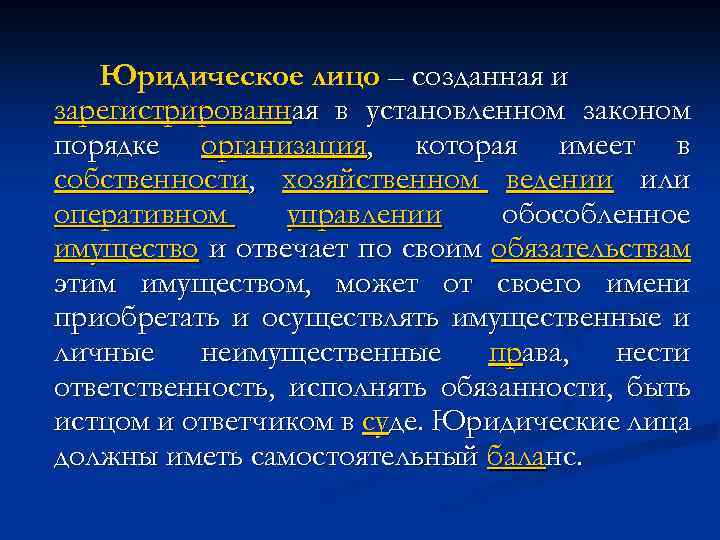 Юридическое лицо – созданная и зарегистрированная в установленном законом порядке организация, которая имеет в собственности, хозяйственном ведении или оперативном управлении обособленное имущество и отвечает по своим обязательствам этим имуществом, может от своего имени приобретать и осуществлять имущественные и личные неимущественные права, нести ответственность, исполнять обязанности, быть истцом и ответчиком в суде. Юридические лица должны иметь самостоятельный баланс.